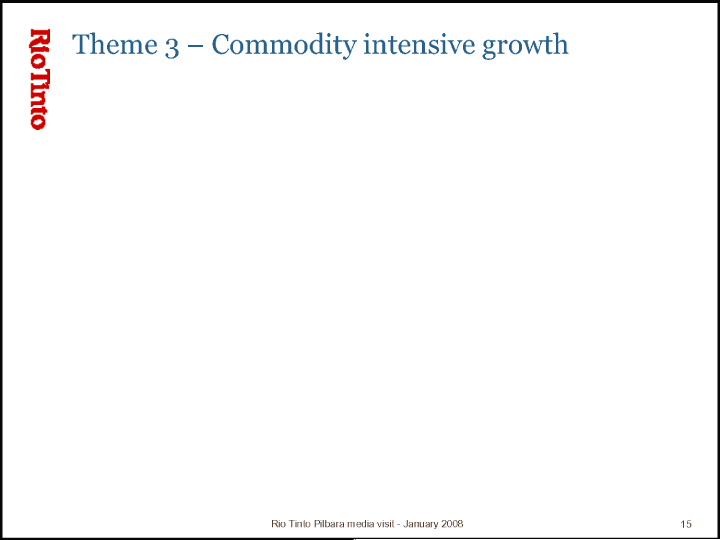 RioTinto

Theme 3 – Commodity intensive growth

Rio Tinto Pilbara media visit - January 2008

15